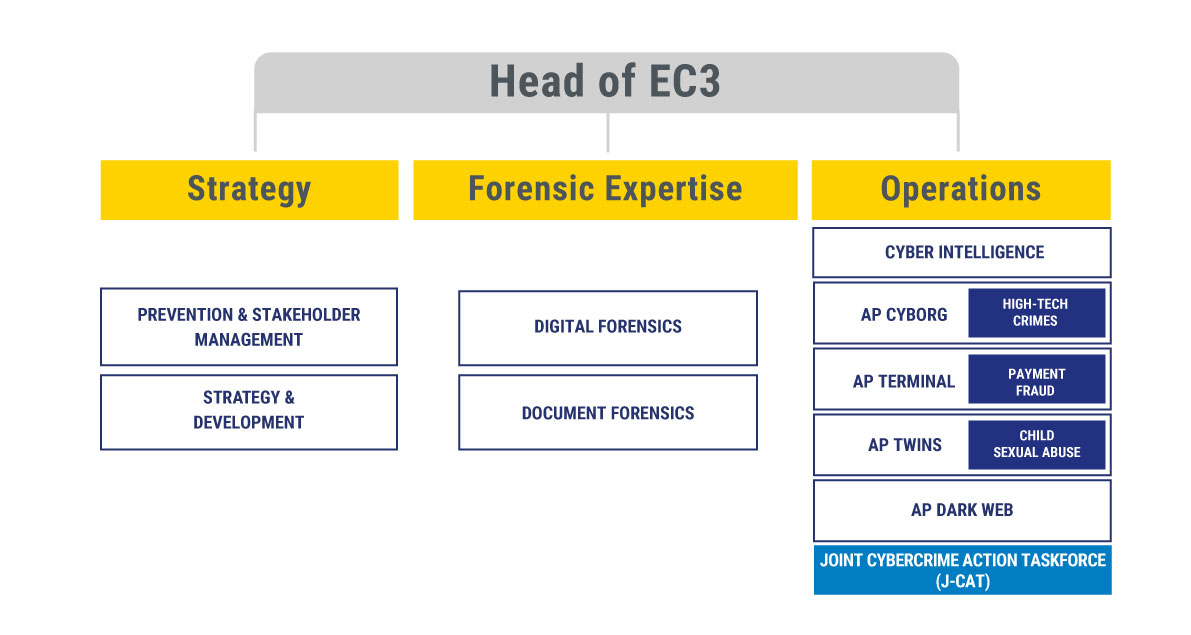 Head of EC3

Strategy

PREVENTION & STAKEHOLDER MANAGEMENT

STRATEGY & DEVELOPMENT

Forensic Expertise

DIGITAL FORENSICS

DOCUMENT FORENSICS

Operations

CYBER INTELLIGENCE

AP CYBORG

HIGH-TECH CRIMES

AP TERMINAL

PAYMENT FRAUD

AP TWINS

CHILD SEXUAL ABUSE

AP DARK WEB

JOINT CYBERCRIME ACTION TASKFORCE (J-CAT)